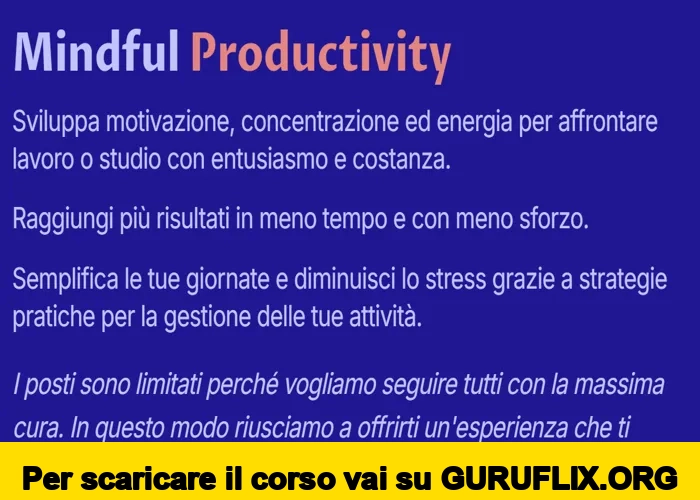 Mindful Productivity

Sviluppa motivazione, concentrazione ed energia per affrontare lavoro o studio con entusiasmo e costanza.

Raggiungi più risultati in meno tempo e con meno sforzo.

Semplifica le tue giornate e diminuisci lo stress grazie a strategie pratiche per la gestione delle tue attività.

I posti sono limitati perché vogliamo seguire tutti con la massima cura. In questo modo riusciamo a offrirti un'esperienza che ti

Per scaricare il corso vai su GURUFLIX.ORG